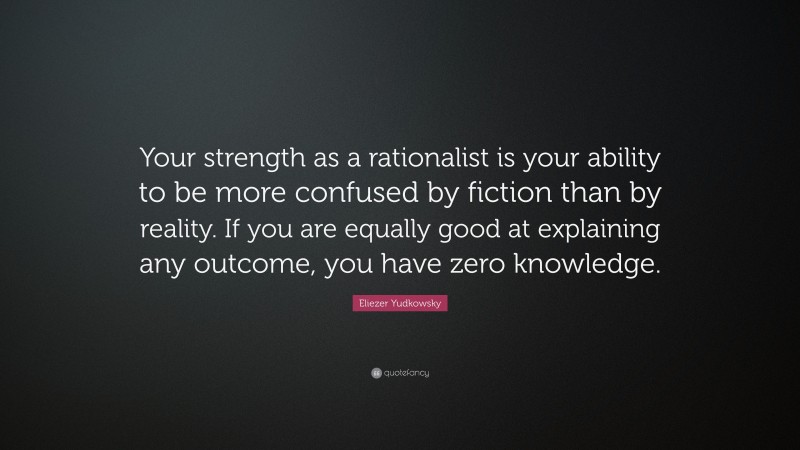 Your strength as a rationalist is your ability to be more confused by fiction than by reality. If you are equally good at explaining any outcome, you have zero knowledge.

Eliezer Yudkowsky

quotefancy